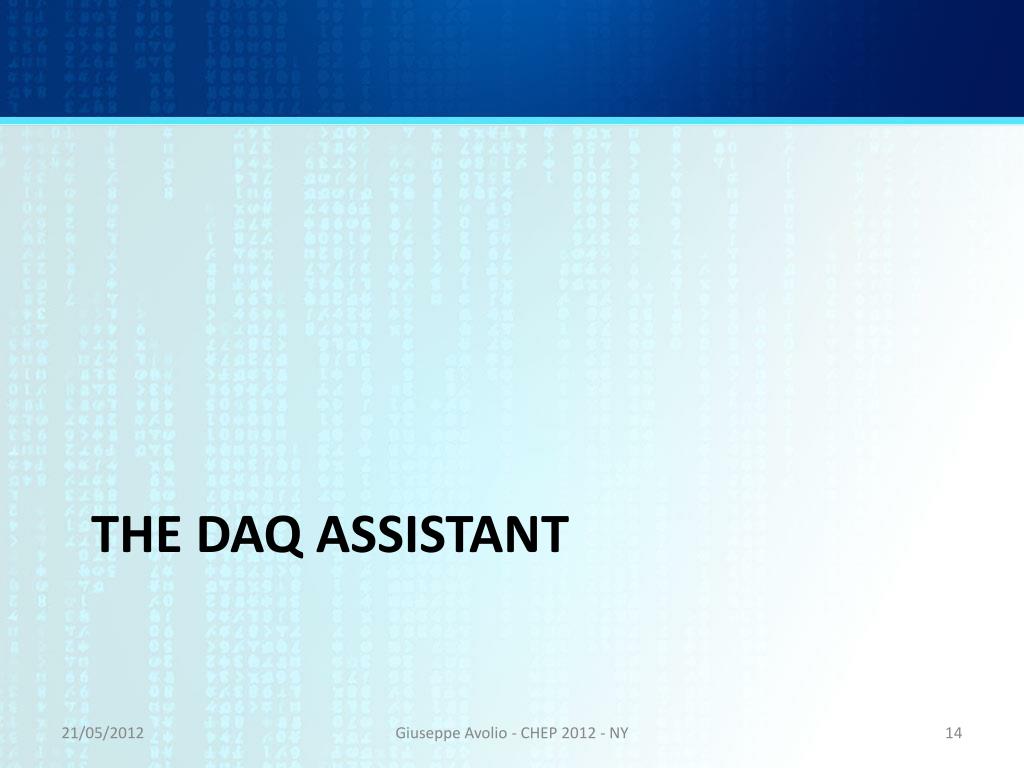 THE DAQ ASSISTANT

21/05/2012

Giuseppe Avolio - CHEP 2012 - NY

14